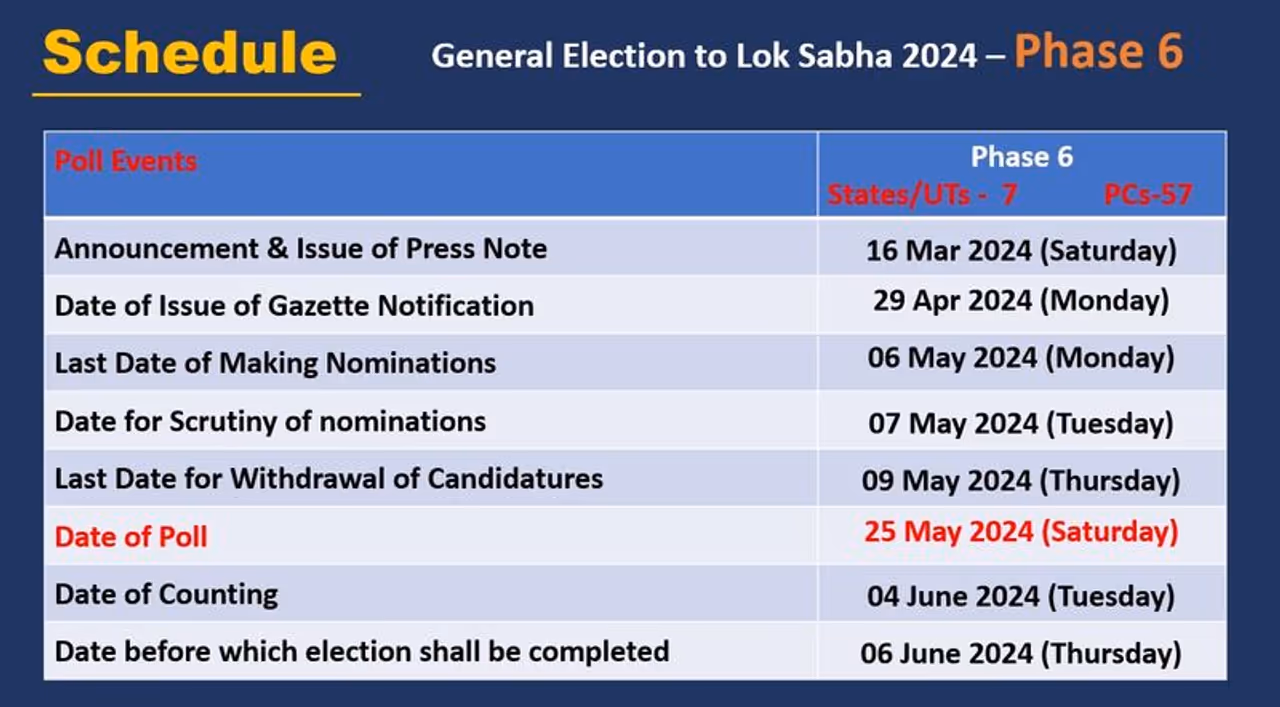 Schedule

General Election to Lok Sabha 2024 – Phase 6

| Poll Events | Phase 6 States/UTs - 7 PCs-57 |
|---|---|
| Announcement & Issue of Press Note | 16 Mar 2024 (Saturday) |
| Date of Issue of Gazette Notification | 29 Apr 2024 (Monday) |
| Last Date of Making Nominations | 06 May 2024 (Monday) |
| Date for Scrutiny of nominations | 07 May 2024 (Tuesday) |
| Last Date for Withdrawal of Candidatures | 09 May 2024 (Thursday) |
| Date of Poll | 25 May 2024 (Saturday) |
| Date of Counting | 04 June 2024 (Tuesday) |
| Date before which election shall be completed | 06 June 2024 (Thursday) |